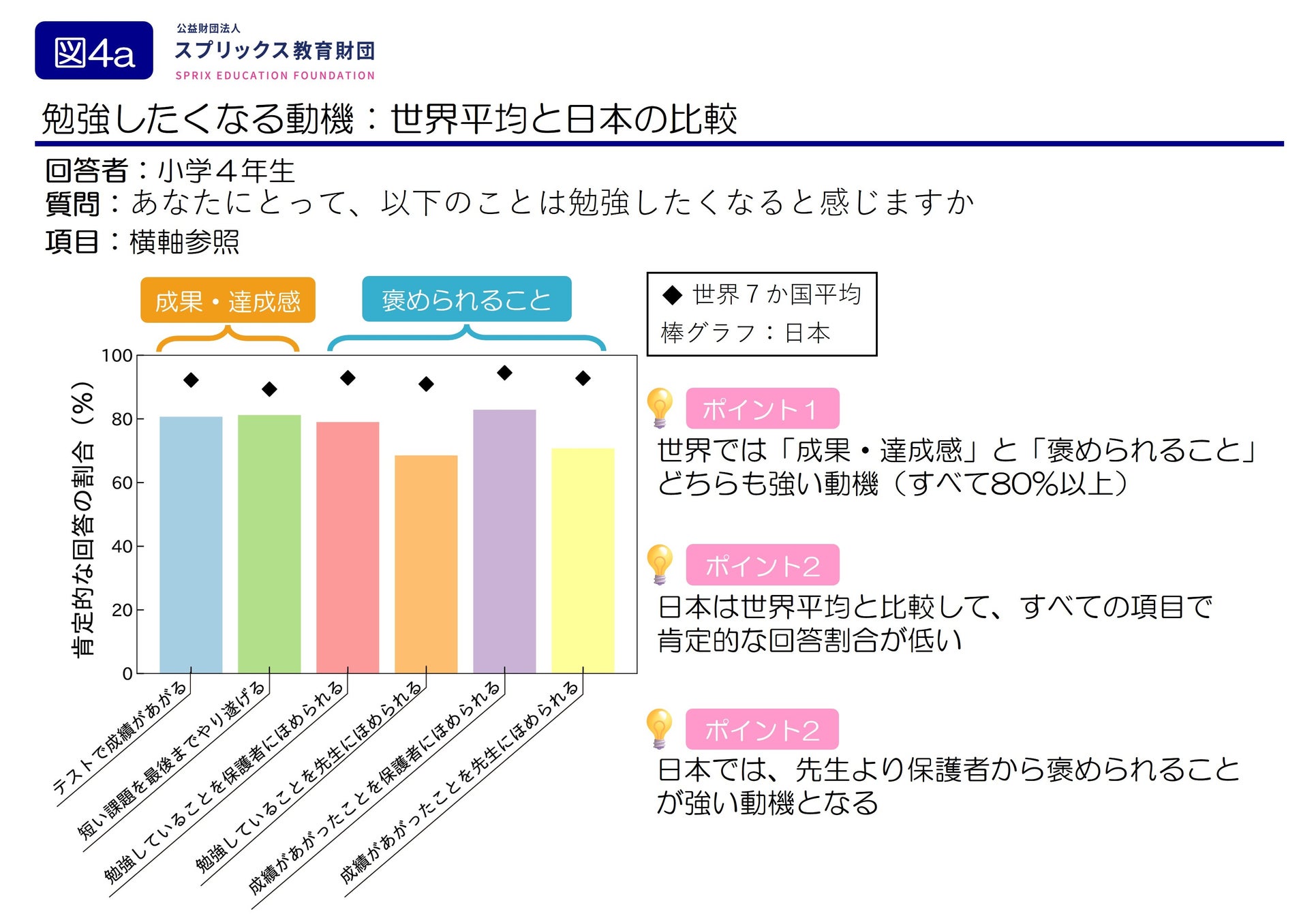 図4a

公益財団法人
スプリックス教育財団
SPRIX EDUCATION FOUNDATION

勉強したくなる動機：世界平均と日本の比較

回答者：小学４年生
質問：あなたにとって、以下のことは勉強したくなると感じますか
項目：横軸参照

成果・達成感

褒められること

◆ 世界７か国平均
棒グラフ：日本

肯定的な回答の割合（%）

100
80
60
40
20
0

テストで成績があがる
短い課題を最後までやり遂げる
勉強していることを保護者にほめられる
勉強していることを先生にほめられる
成績があがったことを保護者にほめられる
成績があがったことを先生にほめられる

ポイント１
世界では「成果・達成感」と「褒められること」どちらも強い動機（すべて80%以上）

ポイント2
日本は世界平均と比較して、すべての項目で肯定的な回答割合が低い

ポイント2
日本では、先生より保護者から褒められることが強い動機となる